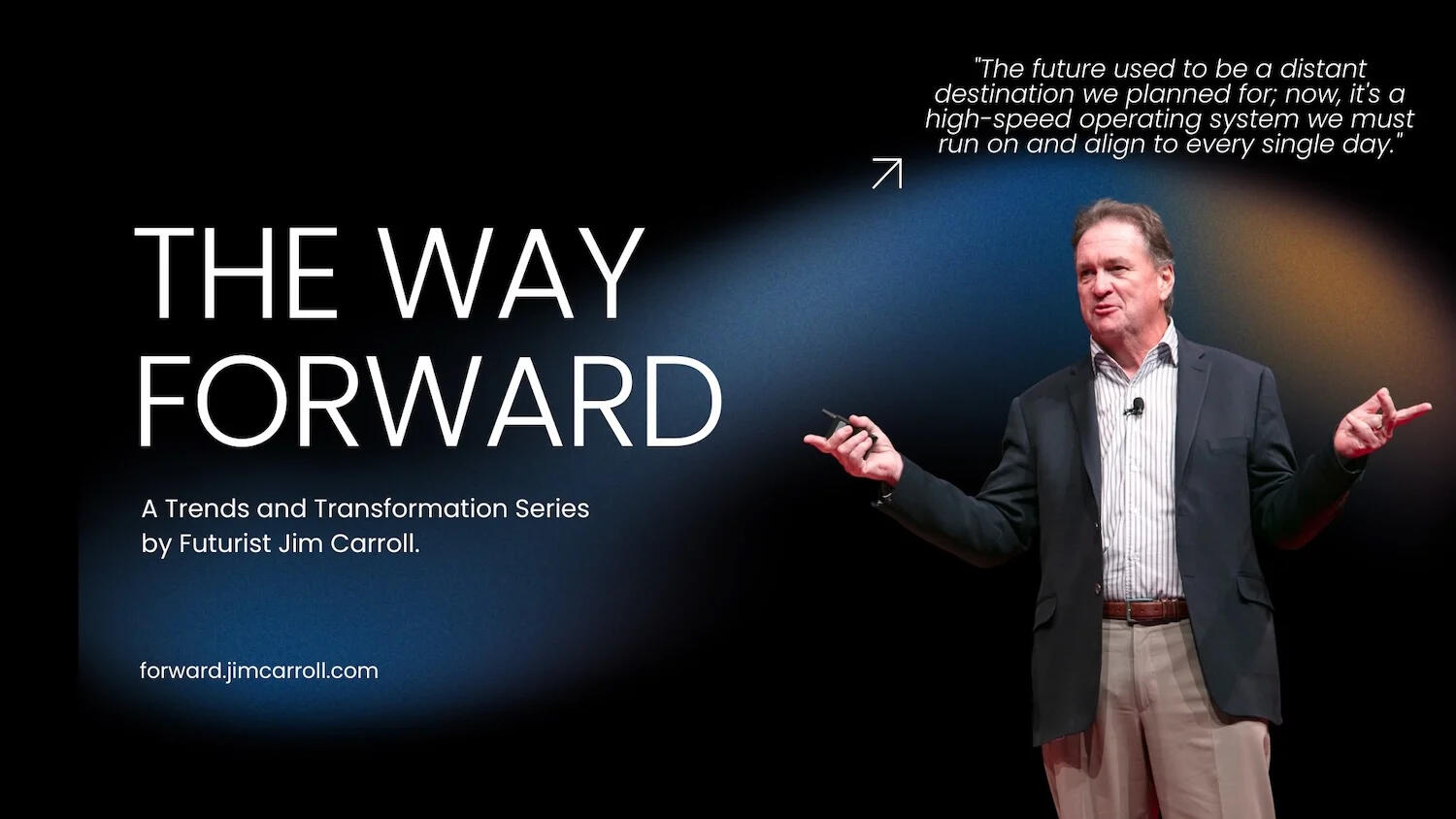 "The future used to be a distant destination we planned for; now, it's a high-speed operating system we must run on and align to every single day."

THE WAY FORWARD

A Trends and Transformation Series by Futurist Jim Carroll.

forward.jimcarroll.com